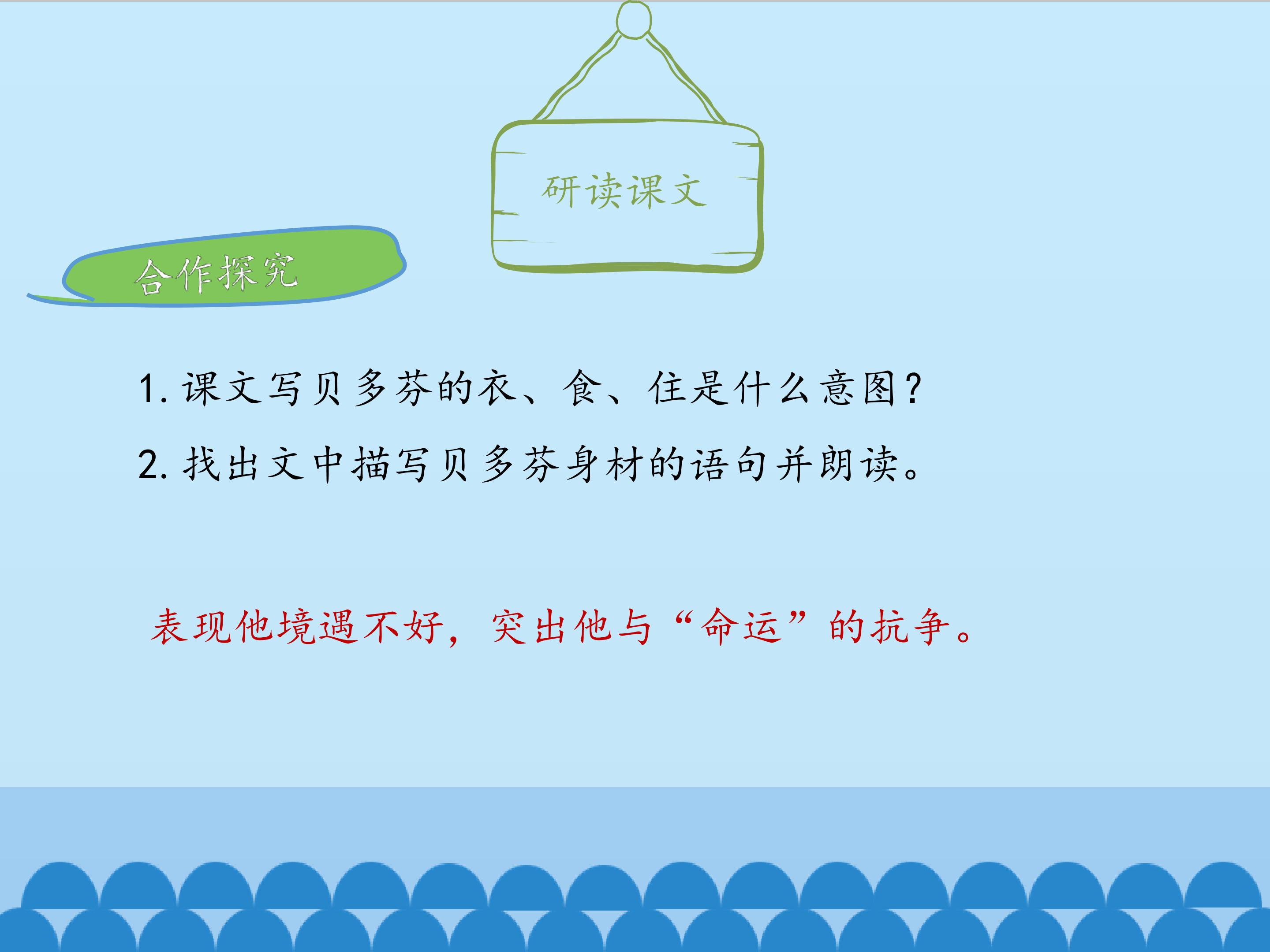 研读课文

合作探究

1. 课文写贝多芬的衣、食、住是什么意图？

2. 找出文中描写贝多芬身材的语句并朗读。

表现他境遇不好，突出他与“命运”的抗争。